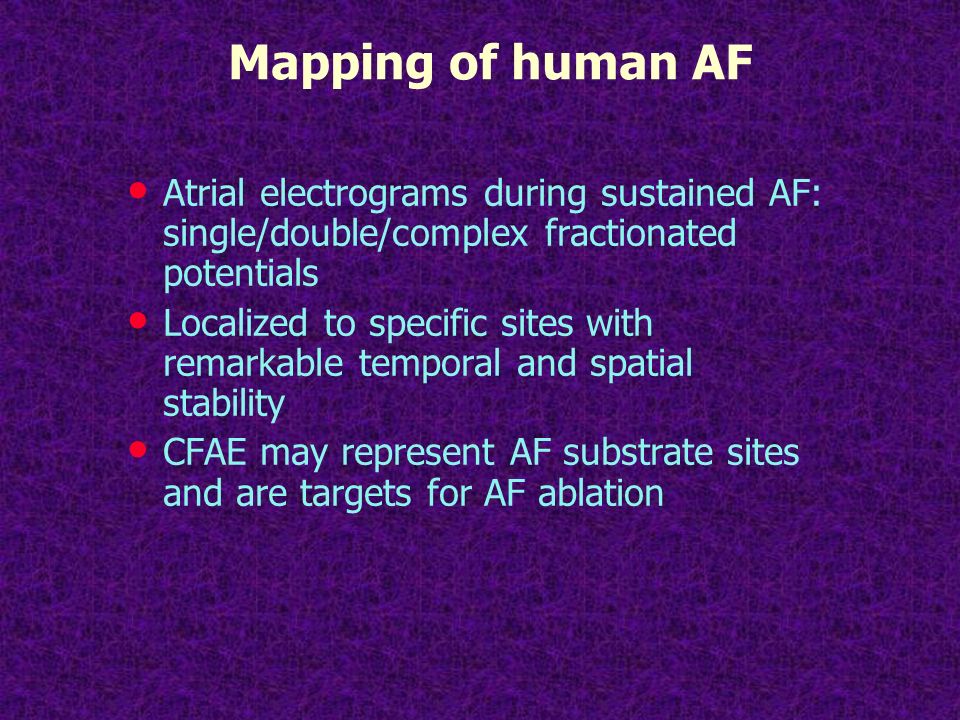 Mapping of human AF

• Atrial electrograms during sustained AF: single/double/complex fractionated potentials
• Localized to specific sites with remarkable temporal and spatial stability
• CFAE may represent AF substrate sites and are targets for AF ablation